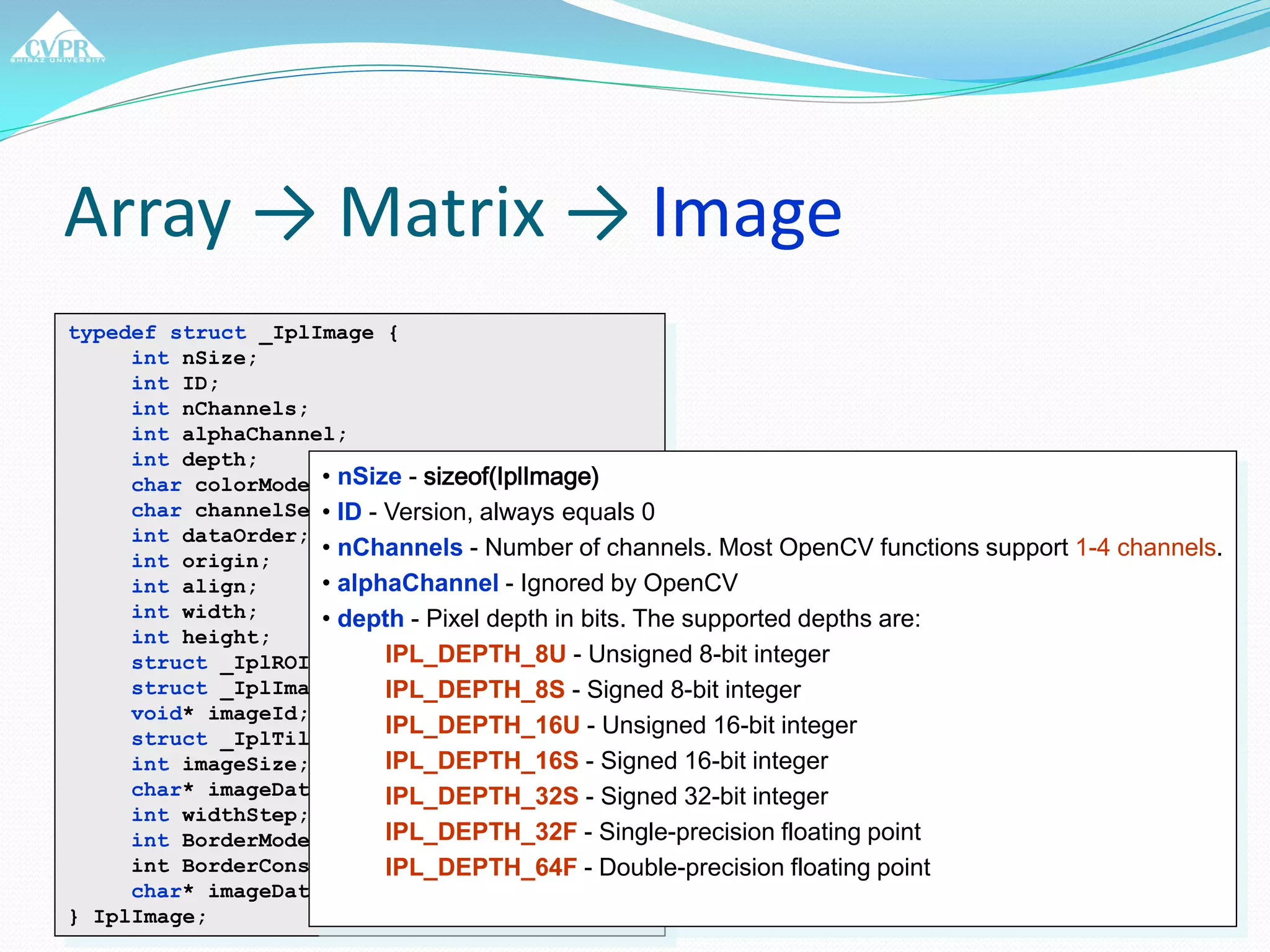 CVPR
SHIRAZ UNIVERSITY

Array → Matrix → Image

typedef struct _IplImage {
int nSize;
int ID;
int nChannels;
int alphaChannel;
int depth;
char colorMode
char channelSe
int dataOrder;
int origin;
int align;
int width;
int height;
struct _IplROI
struct _IplIma
void* imageId;
struct _IplTil
int imageSize;
char* imageDat
int widthStep;
int BorderMode
int BorderCons
char* imageDat
} IplImage;

• nSize - sizeof(IplImage)
• ID - Version, always equals 0
• nChannels - Number of channels. Most OpenCV functions support 1-4 channels.
• alphaChannel - Ignored by OpenCV
• depth - Pixel depth in bits. The supported depths are:
IPL_DEPTH_8U - Unsigned 8-bit integer
IPL_DEPTH_8S - Signed 8-bit integer
IPL_DEPTH_16U - Unsigned 16-bit integer
IPL_DEPTH_16S - Signed 16-bit integer
IPL_DEPTH_32S - Signed 32-bit integer
IPL_DEPTH_32F - Single-precision floating point
IPL_DEPTH_64F - Double-precision floating point